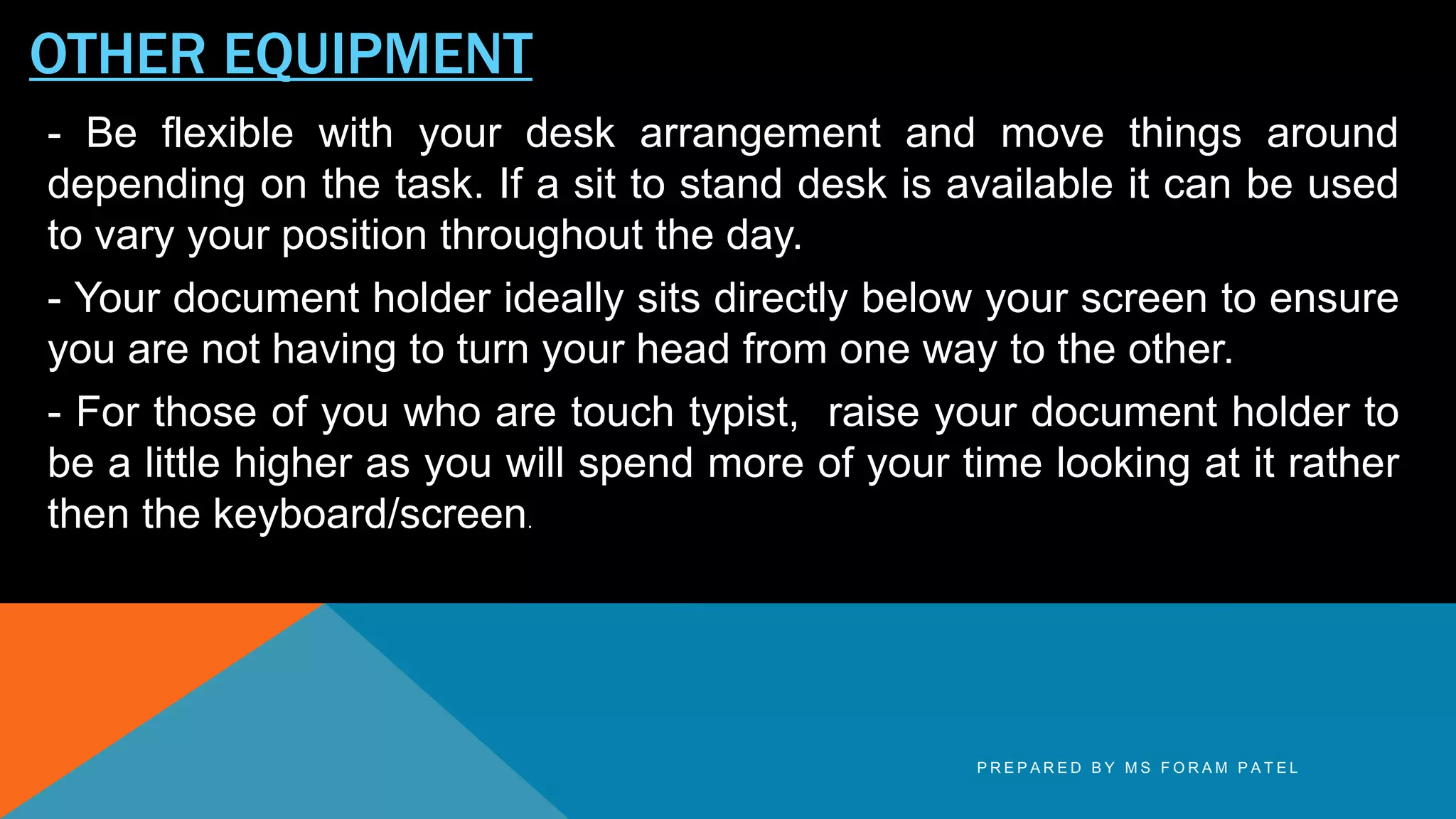 OTHER EQUIPMENT

- Be flexible with your desk arrangement and move things around depending on the task. If a sit to stand desk is available it can be used to vary your position throughout the day.

- Your document holder ideally sits directly below your screen to ensure you are not having to turn your head from one way to the other.

- For those of you who are touch typist,  raise your document holder to be a little higher as you will spend more of your time looking at it rather then the keyboard/screen.

PREPARED BY MS FORAM PATEL